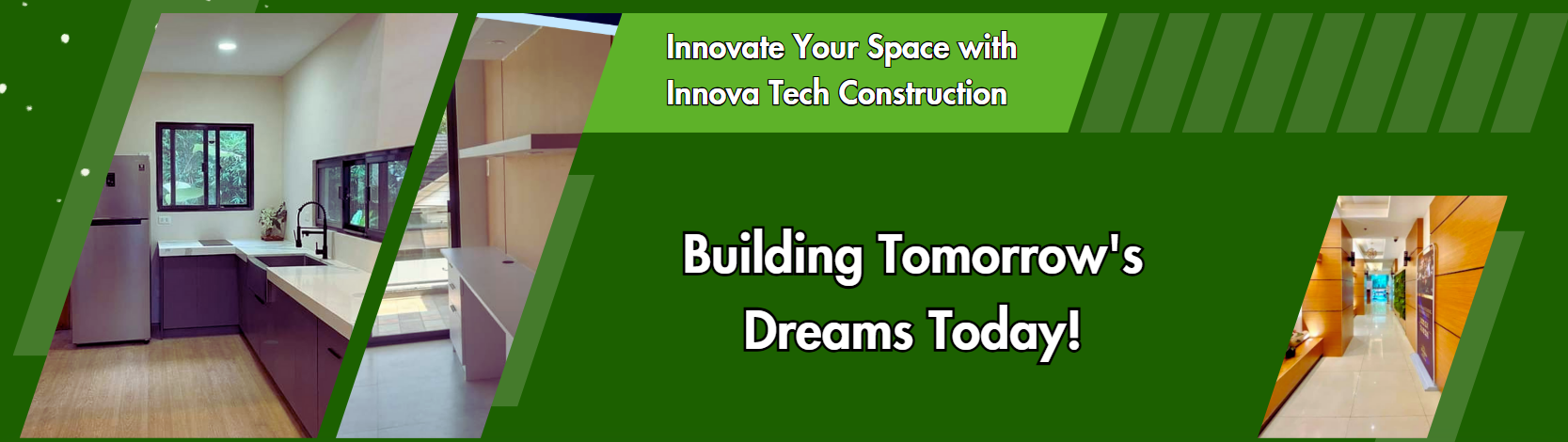 Innovate Your Space with
Innova Tech Construction

Building Tomorrow's
Dreams Today!